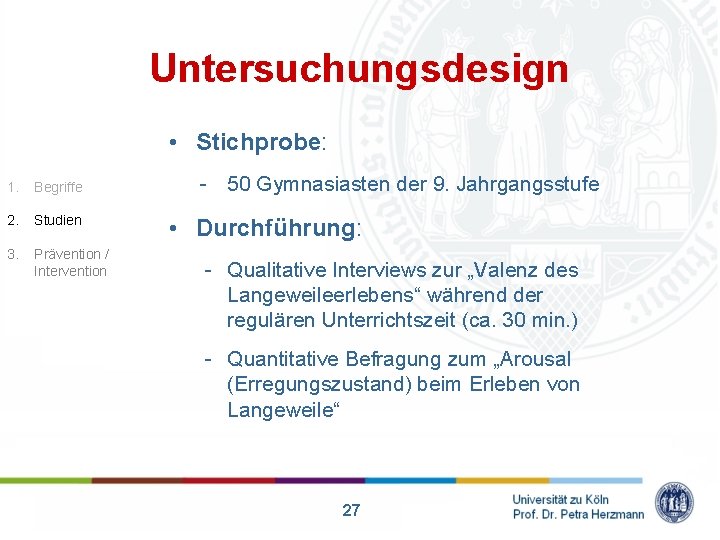 Untersuchungsdesign

1. Begriffe

2. Studien

3. Prävention / Intervention

• Stichprobe:

- 50 Gymnasiasten der 9. Jahrgangsstufe

• Durchführung:

- Qualitative Interviews zur „Valenz des Langeweileerlebens“ während der regulären Unterrichtszeit (ca. 30 min.)

- Quantitative Befragung zum „Arousal (Erregungszustand) beim Erleben von Langeweile“

27

Universität zu Köln
Prof. Dr. Petra Herzmann